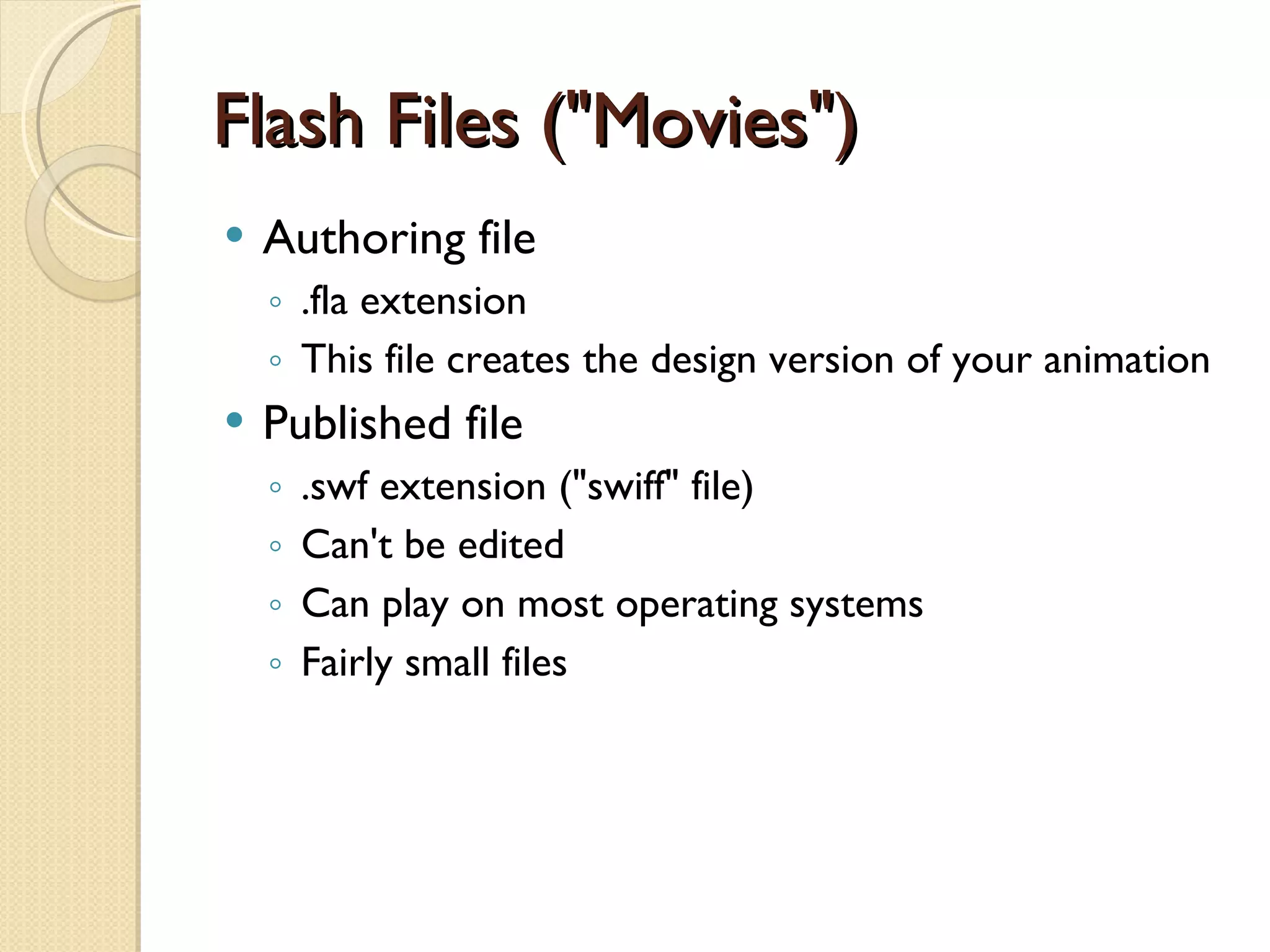 Flash Files ("Movies")

• Authoring file
◦ .fla extension
◦ This file creates the design version of your animation

• Published file
◦ .swf extension ("swiff" file)
◦ Can't be edited
◦ Can play on most operating systems
◦ Fairly small files